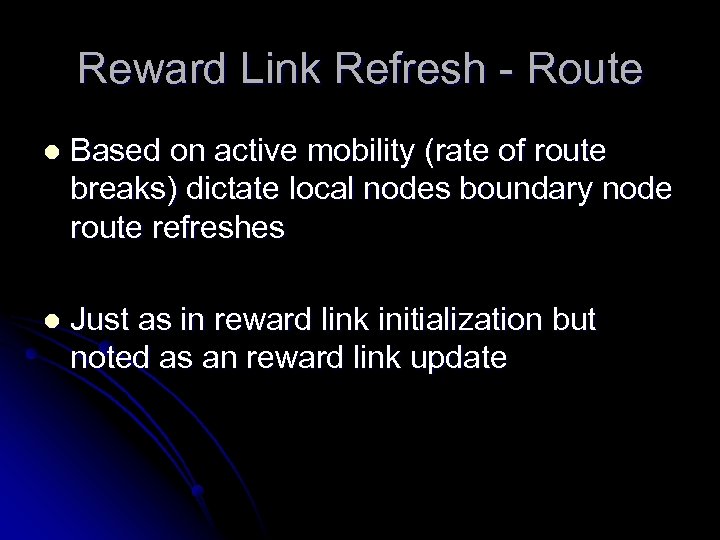 Reward Link Refresh - Route

- Based on active mobility (rate of route breaks) dictate local nodes boundary node route refreshes

- Just as in reward link initialization but noted as an reward link update